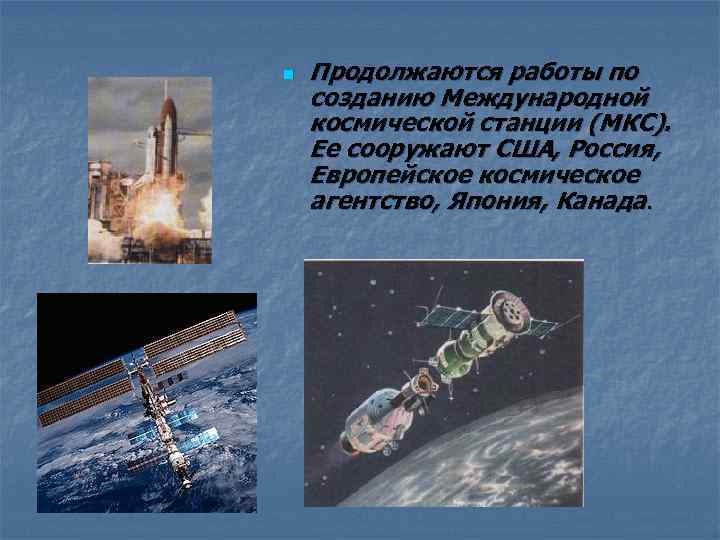 Продолжаются работы по созданию Международной космической станции (МКС). Ее сооружают США, Россия, Европейское космическое агентство, Япония, Канада.